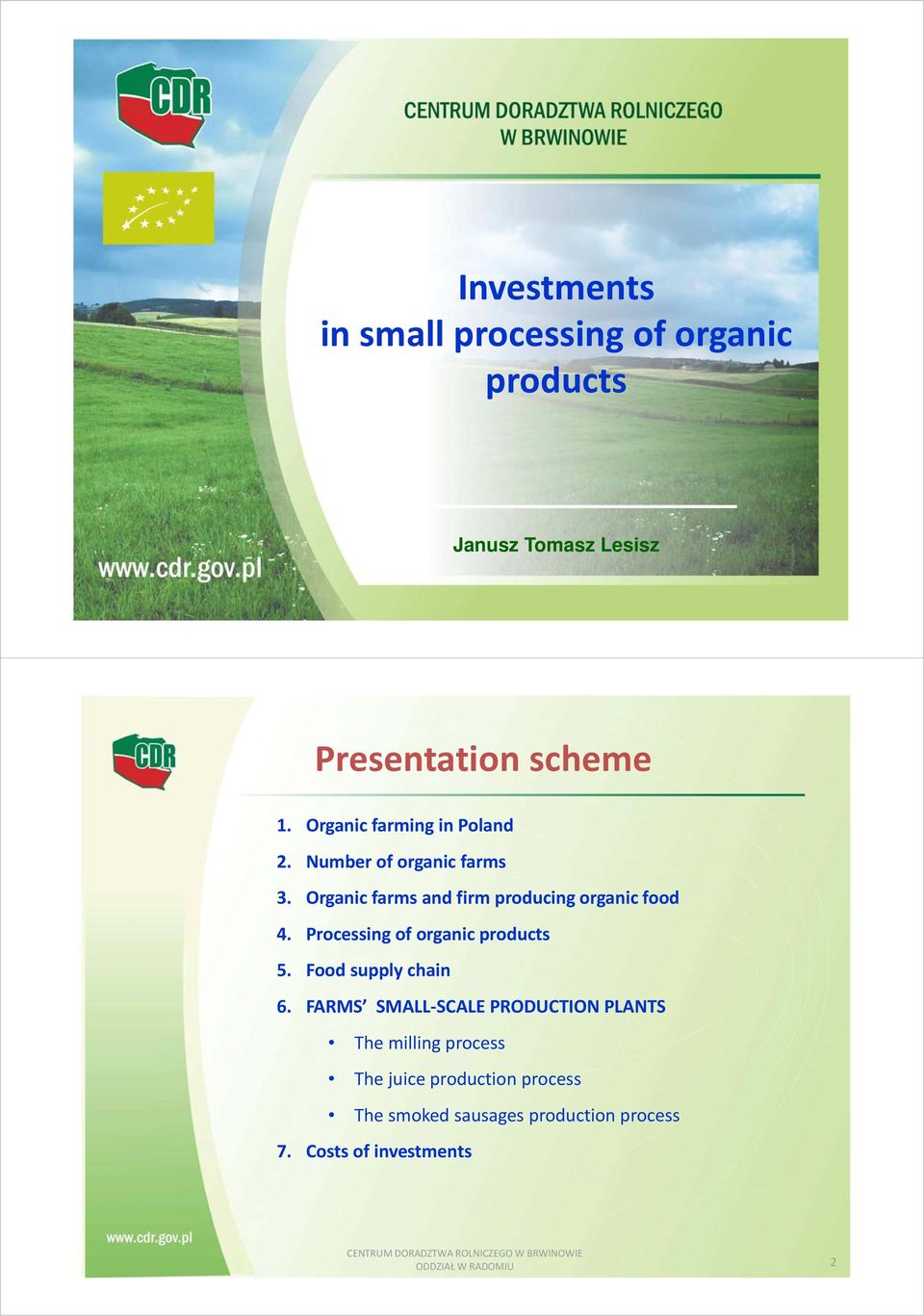 CDR

CENTRUM DORADZTWA ROLNICZEGO W BRWINOWIE

Investments in small processing of organic products

Janusz Tomasz Lesisz

www.cdr.gov.pl

CDR

Presentation scheme

1. Organic farming in Poland
2. Number of organic farms
3. Organic farms and firm producing organic food
4. Processing of organic products
5. Food supply chain
6. FARMS’ SMALL-SCALE PRODUCTION PLANTS
   • The milling process
   • The juice production process
   • The smoked sausages production process
7. Costs of investments

www.cdr.gov.pl

CENTRUM DORADZTWA ROLNICZEGO W BRWINOWIE ODDZIAŁ W RADOMIU

2